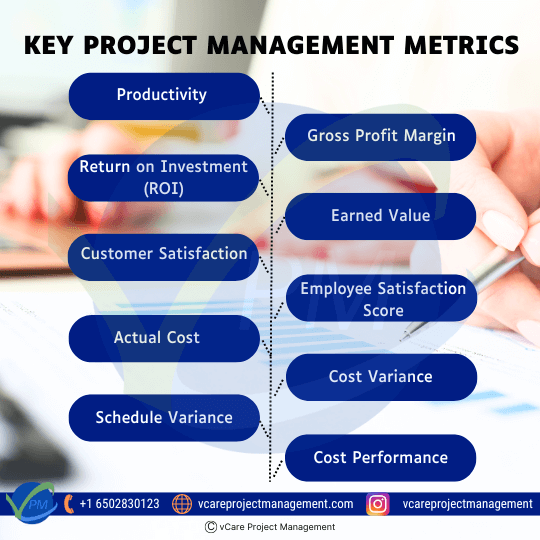 KEY PROJECT MANAGEMENT METRICS

Productivity

Gross Profit Margin

Return on Investment (ROI)

Earned Value

Customer Satisfaction

Employee Satisfaction Score

Actual Cost

Cost Variance

Schedule Variance

Cost Performance

PM

+1 6502830123 vcareprojectmanagement.com vcareprojectmanagement

© vCare Project Management